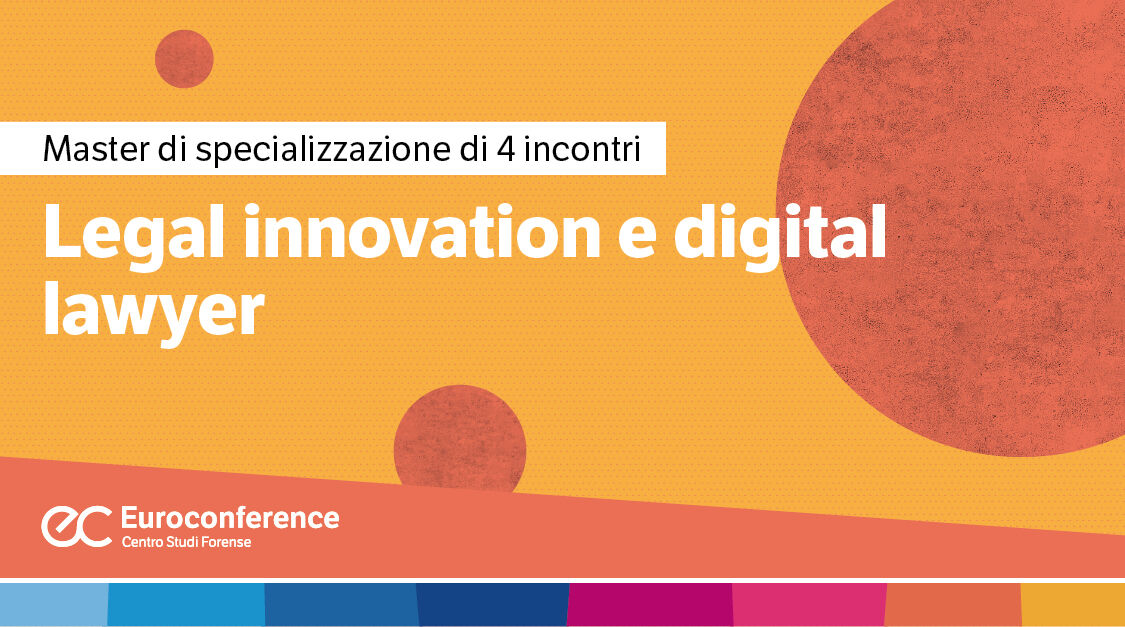 Master di specializzazione di 4 incontri

Legal innovation e digital lawyer

ec Euroconference
Centro Studi Forense